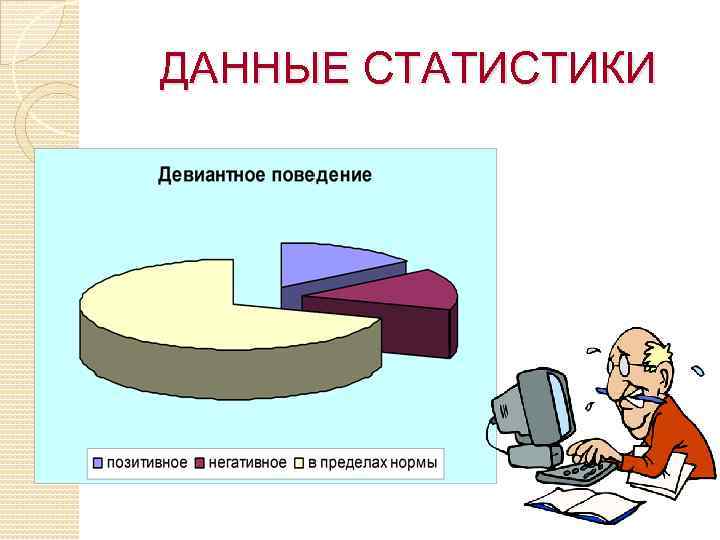 ДАННЫЕ СТАТИСТИКИ

Девиантное поведение

позитивное
негативное
в пределах нормы